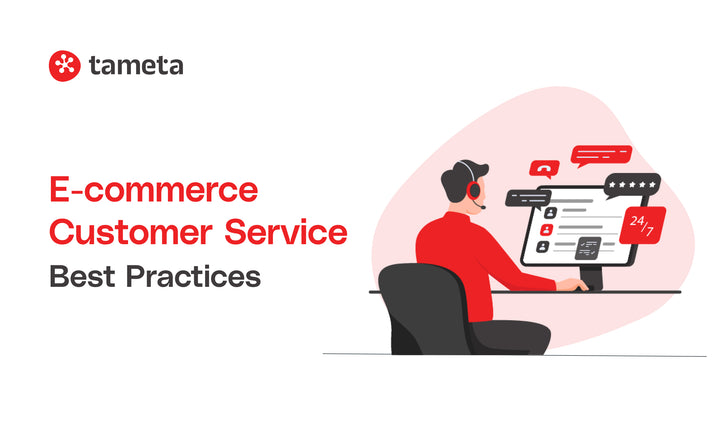 tameta

E-commerce
Customer Service
Best Practices

24/7